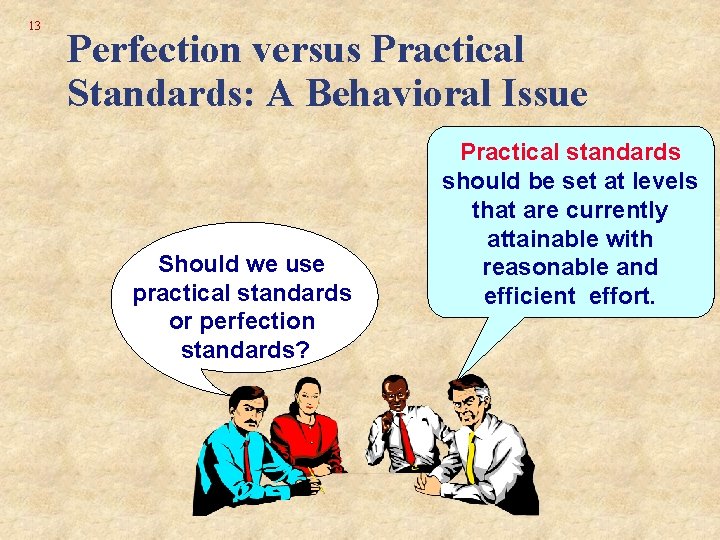 13

Perfection versus Practical Standards: A Behavioral Issue

Should we use practical standards or perfection standards?

Practical standards should be set at levels that are currently attainable with reasonable and efficient effort.